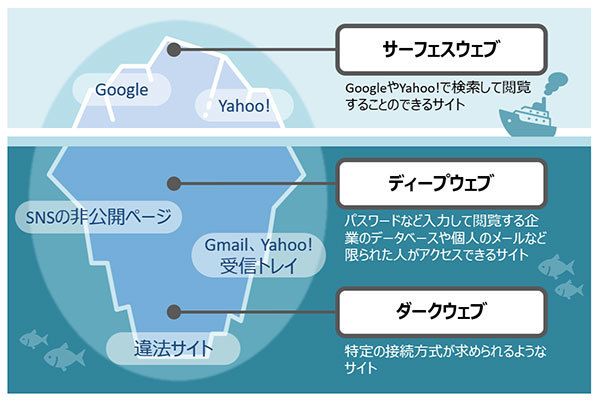 Google

Yahoo!

サーフェスウェブ

GoogleやYahoo!で検索して閲覧することのできるサイト

SNSの非公開ページ

Gmail、Yahoo! 受信トレイ

ディープウェブ

パスワードなど入力して閲覧する企業のデータベースや個人のメールなど限られた人がアクセスできるサイト

違法サイト

ダークウェブ

特定の接続方式が求められるようなサイト